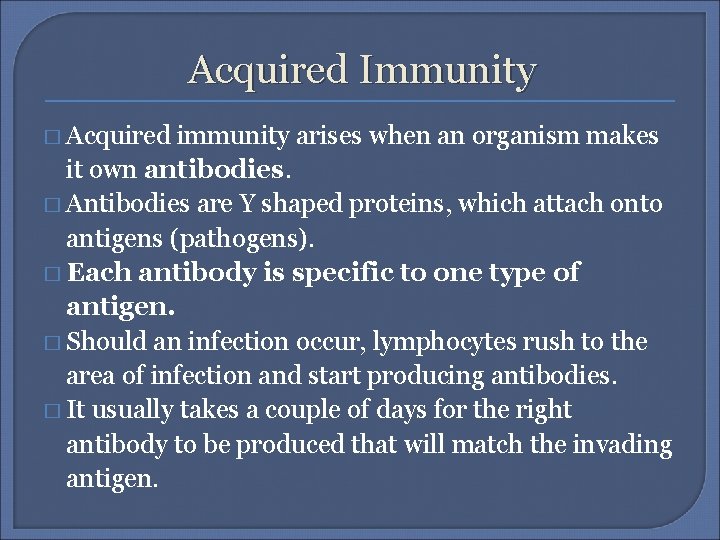 Acquired Immunity

□ Acquired immunity arises when an organism makes it own antibodies.

□ Antibodies are Y shaped proteins, which attach onto antigens (pathogens).

□ Each antibody is specific to one type of antigen.

□ Should an infection occur, lymphocytes rush to the area of infection and start producing antibodies.

□ It usually takes a couple of days for the right antibody to be produced that will match the invading antigen.